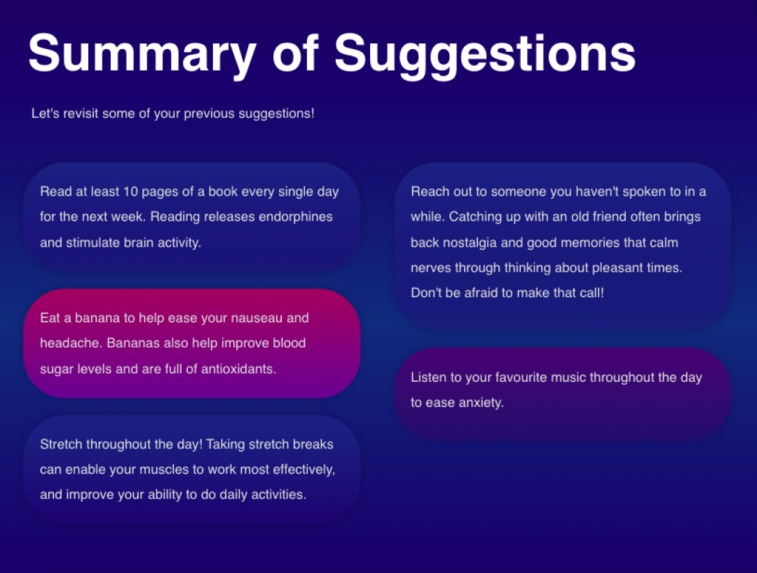 Summary of Suggestions

Let's revisit some of your previous suggestions!

Read at least 10 pages of a book every single day for the next week. Reading releases endorphines and stimulate brain activity.

Eat a banana to help ease your nauseau and headache. Bananas also help improve blood sugar levels and are full of antioxidants.

Stretch throughout the day! Taking stretch breaks can enable your muscles to work most effectively, and improve your ability to do daily activities.

Reach out to someone you haven't spoken to in a while. Catching up with an old friend often brings back nostalgia and good memories that calm nerves through thinking about pleasant times. Don't be afraid to make that call!

Listen to your favourite music throughout the day to ease anxiety.